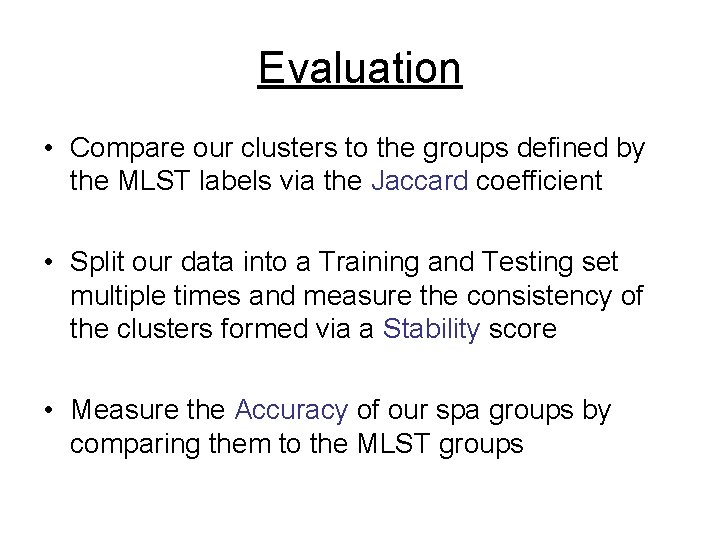 Evaluation

• Compare our clusters to the groups defined by the MLST labels via the Jaccard coefficient

• Split our data into a Training and Testing set multiple times and measure the consistency of the clusters formed via a Stability score

• Measure the Accuracy of our spa groups by comparing them to the MLST groups